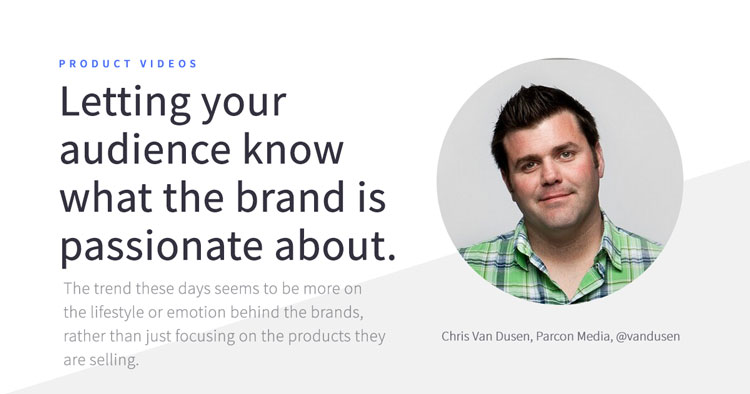 PRODUCT VIDEOS

Letting your audience know what the brand is passionate about.

The trend these days seems to be more on the lifestyle or emotion behind the brands, rather than just focusing on the products they are selling.

Chris Van Dusen, Parcon Media, @vandusen